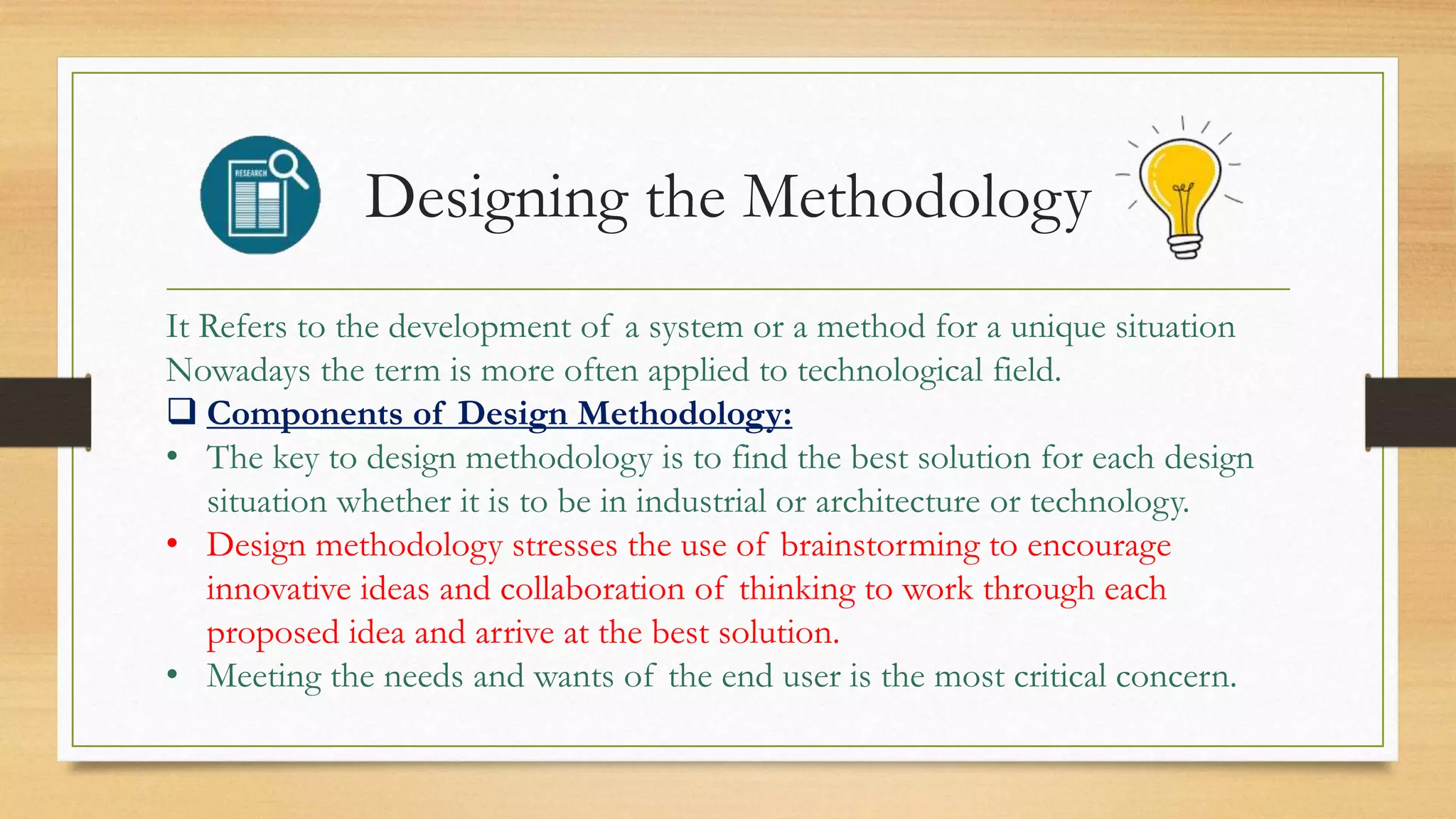 RESEARCH

Designing the Methodology

It Refers to the development of a system or a method for a unique situation Nowadays the term is more often applied to technological field.

❑ Components of Design Methodology:

• The key to design methodology is to find the best solution for each design situation whether it is to be in industrial or architecture or technology.
• Design methodology stresses the use of brainstorming to encourage innovative ideas and collaboration of thinking to work through each proposed idea and arrive at the best solution.
• Meeting the needs and wants of the end user is the most critical concern.